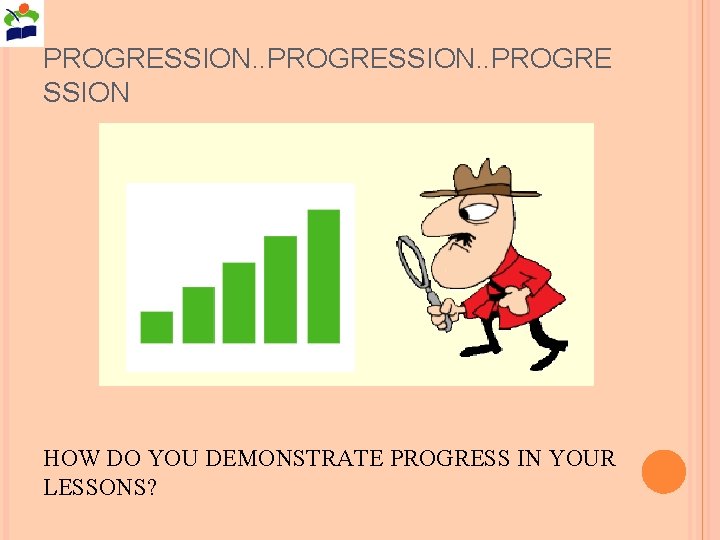 PROGRESSION..PROGRESSION..PROGRESSION

HOW DO YOU DEMONSTRATE PROGRESS IN YOUR LESSONS?